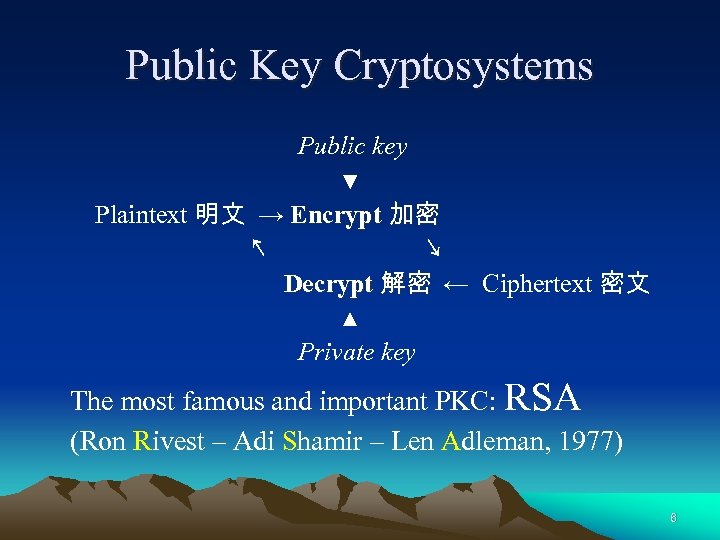 Public Key Cryptosystems

Public key
▼
Plaintext 明文 → Encrypt 加密
↖ ↘
Decrypt 解密 ← Ciphertext 密文
▲
Private key

The most famous and important PKC: RSA
(Ron Rivest – Adi Shamir – Len Adleman, 1977)

8